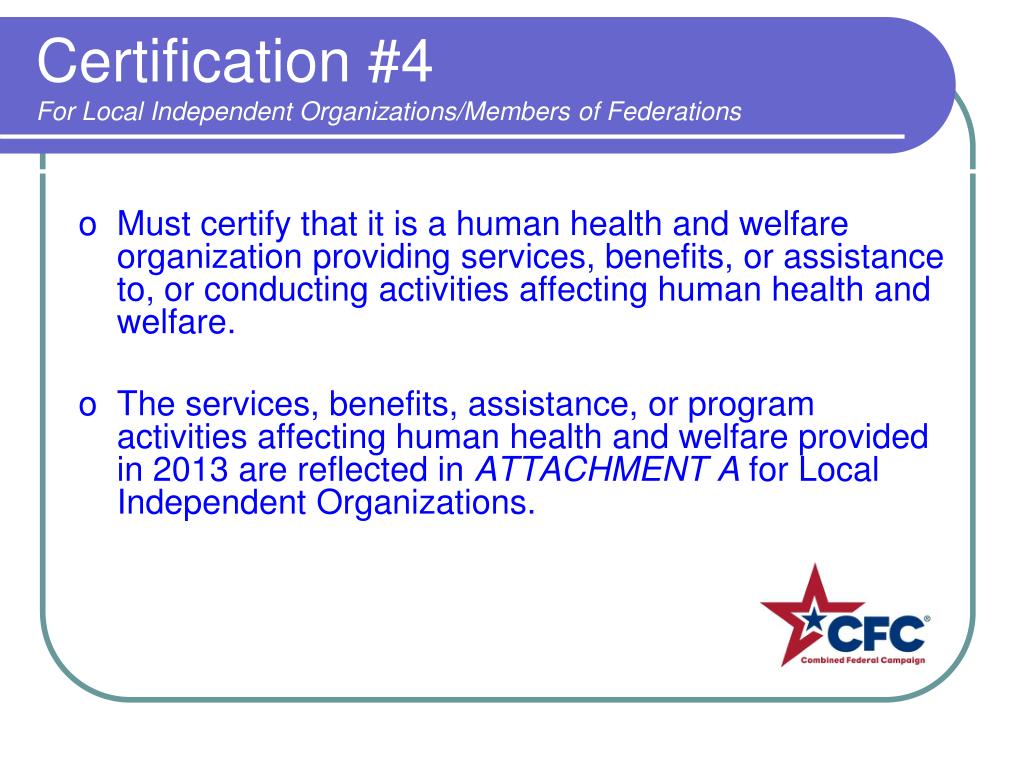 Certification #4
For Local Independent Organizations/Members of Federations

o Must certify that it is a human health and welfare organization providing services, benefits, or assistance to, or conducting activities affecting human health and welfare.

o The services, benefits, assistance, or program activities affecting human health and welfare provided in 2013 are reflected in ATTACHMENT A for Local Independent Organizations.

CFC®
Combined Federal Campaign